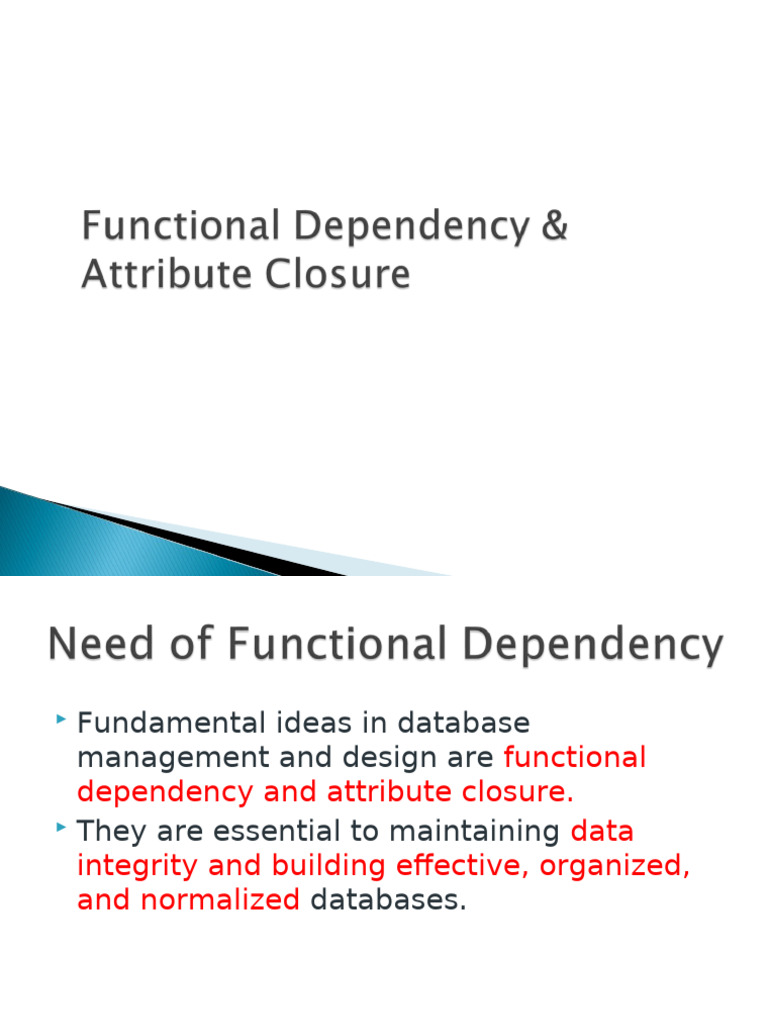 Functional Dependency & Attribute Closure

Need of Functional Dependency

Fundamental ideas in database management and design are functional dependency and attribute closure.

They are essential to maintaining data integrity and building effective, organized, and normalized databases.